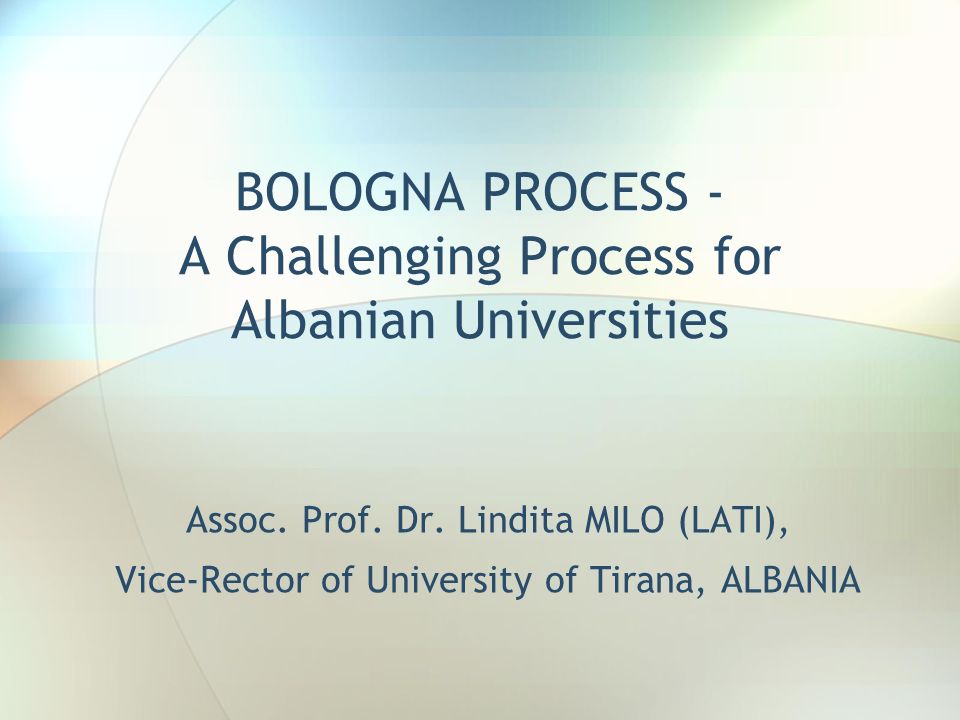 BOLOGNA PROCESS -
A Challenging Process for Albanian Universities

Assoc. Prof. Dr. Lindita MILO (LATI),
Vice-Rector of University of Tirana, ALBANIA